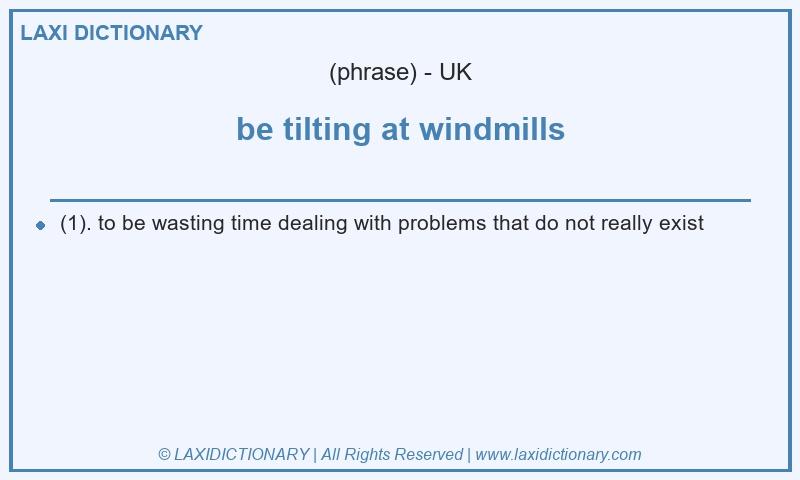 LAXI DICTIONARY

(phrase) - UK

be tilting at windmills

(1). to be wasting time dealing with problems that do not really exist

© LAXIDICTIONARY | All Rights Reserved | www.laxidictionary.com